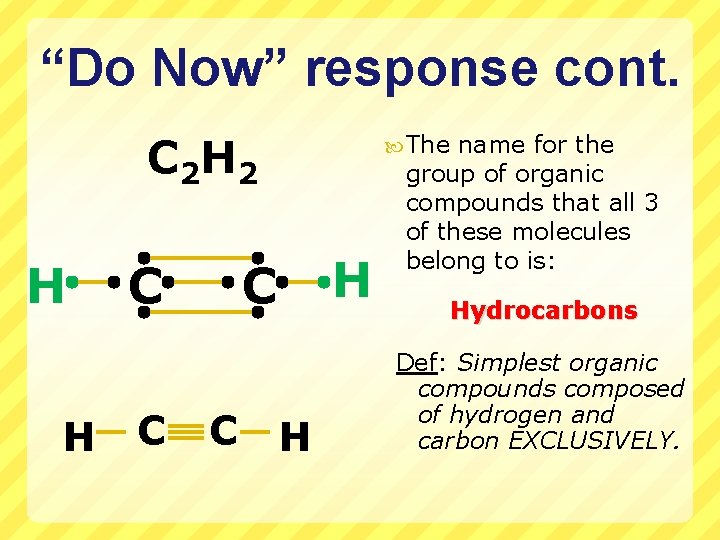 “Do Now” response cont.

$C_2H_2$

H C C H

H C C H

The name for the group of organic compounds that all 3 of these molecules belong to is:

Hydrocarbons

Def: Simplest organic compounds composed of hydrogen and carbon EXCLUSIVELY.